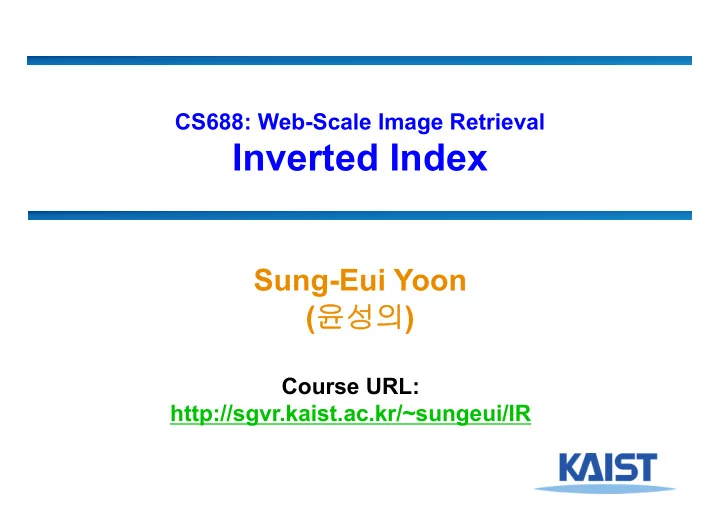 CS688: Web-Scale Image Retrieval
Inverted Index

Sung-Eui Yoon
(윤성의)

Course URL:
http://sgvr.kaist.ac.kr/~sungeui/IR

KAIST